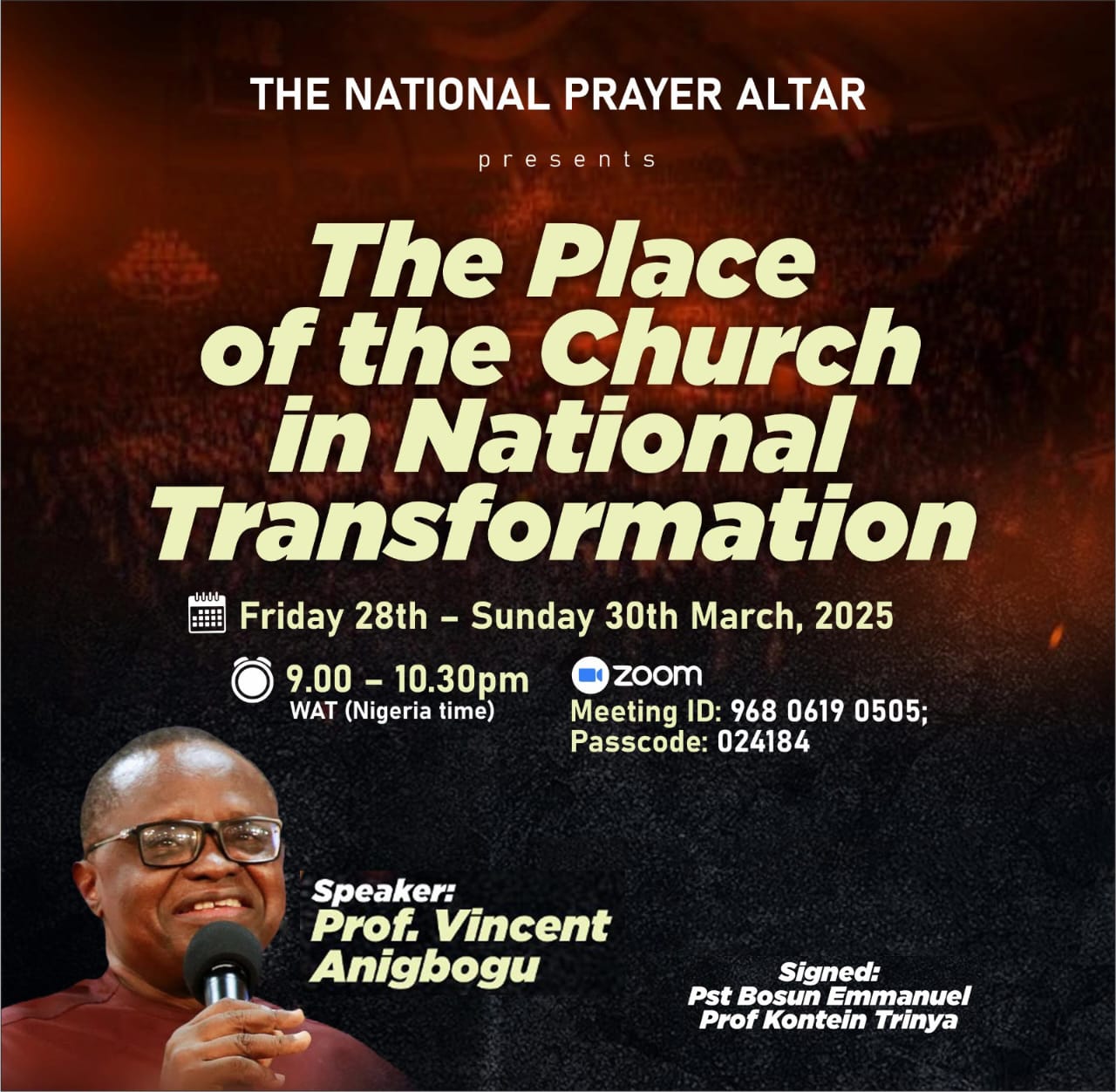 THE NATIONAL PRAYER ALTAR

presents

The Place of the Church in National Transformation

Friday 28th – Sunday 30th March, 2025

9.00 – 10.30pm
WAT (Nigeria time)

zoom
Meeting ID: 968 0619 0505;
Passcode: 024184

Speaker:
Prof. Vincent Anigbogu

Signed:
Pst Bosun Emmanuel
Prof Kontein Trinya